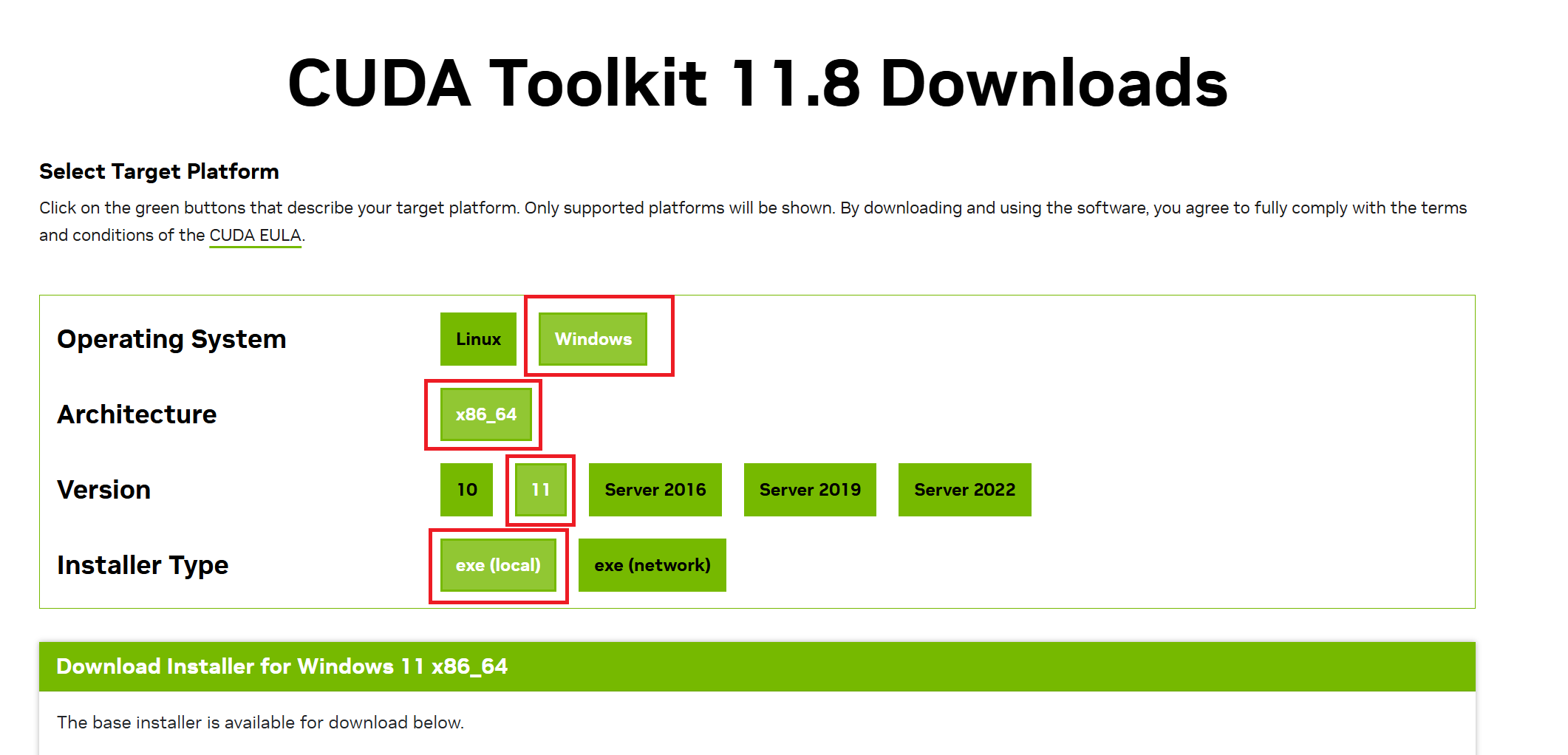 CUDA Toolkit 11.8 Downloads

Select Target Platform

Click on the green buttons that describe your target platform. Only supported platforms will be shown. By downloading and using the software, you agree to fully comply with the terms and conditions of the CUDA EULA.

Operating System
Linux
Windows

Architecture
x86_64

Version
10
11
Server 2016
Server 2019
Server 2022

Installer Type
exe (local)
exe (network)

Download Installer for Windows 11 x86_64

The base installer is available for download below.